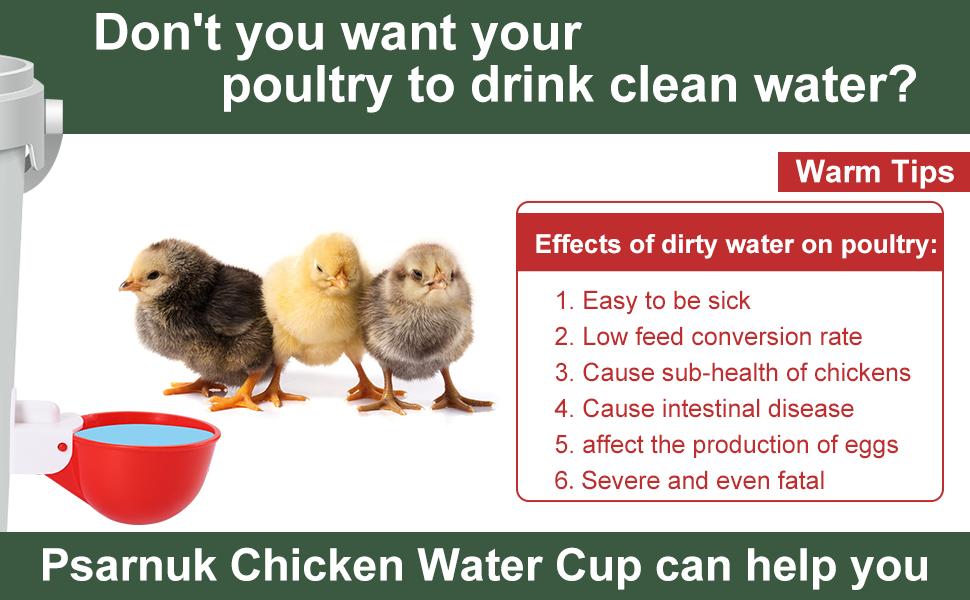 Don't you want your poultry to drink clean water?

Warm Tips

Effects of dirty water on poultry:

1. Easy to be sick
2. Low feed conversion rate
3. Cause sub-health of chickens
4. Cause intestinal disease
5. affect the production of eggs
6. Severe and even fatal

Psarnuk Chicken Water Cup can help you